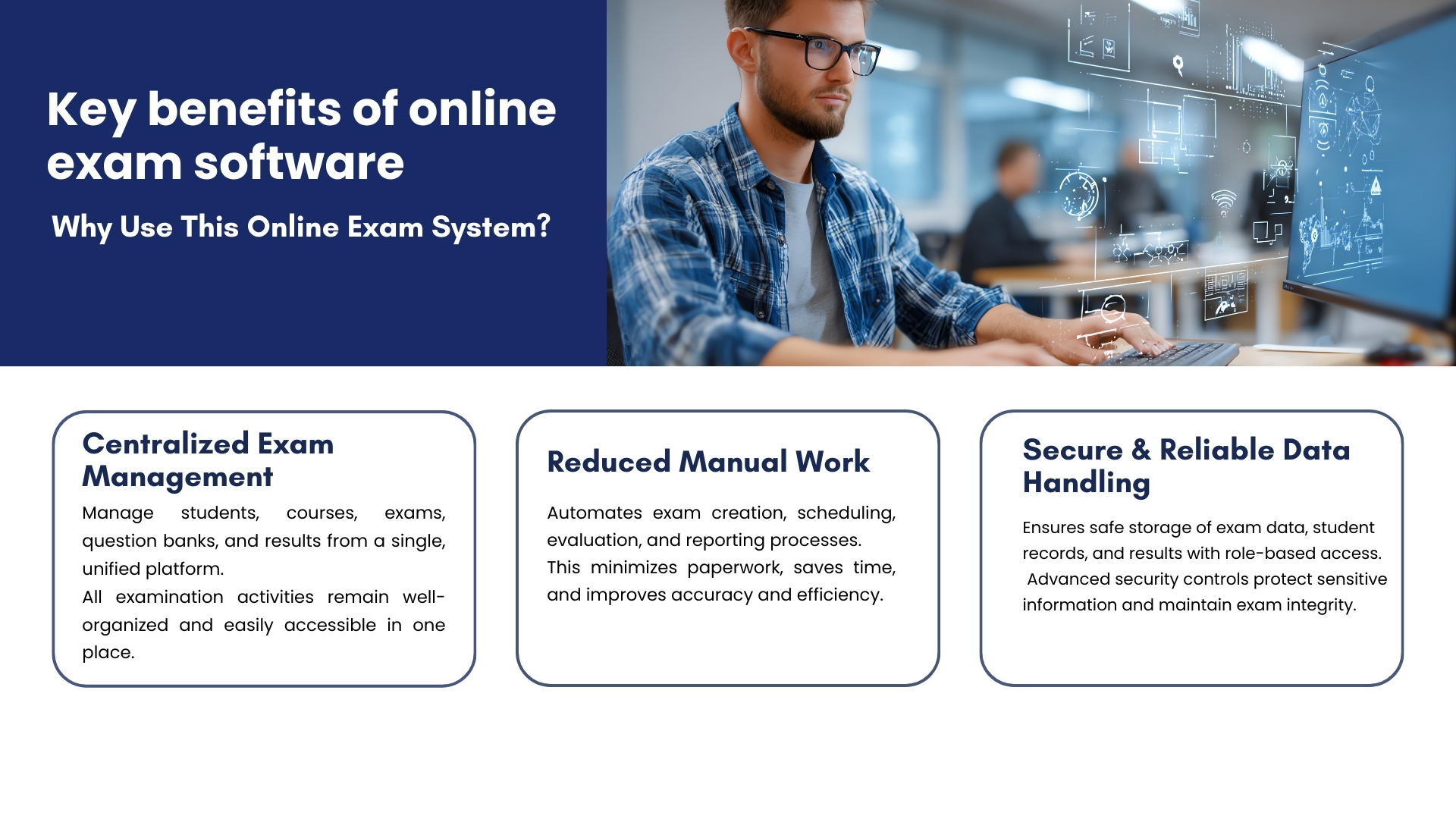 Key benefits of online exam software

Why Use This Online Exam System?

Centralized Exam Management

Manage students, courses, exams, question banks, and results from a single, unified platform.
All examination activities remain well-organized and easily accessible in one place.

Reduced Manual Work

Automates exam creation, scheduling, evaluation, and reporting processes.
This minimizes paperwork, saves time, and improves accuracy and efficiency.

Secure & Reliable Data Handling

Ensures safe storage of exam data, student records, and results with role-based access.
Advanced security controls protect sensitive information and maintain exam integrity.